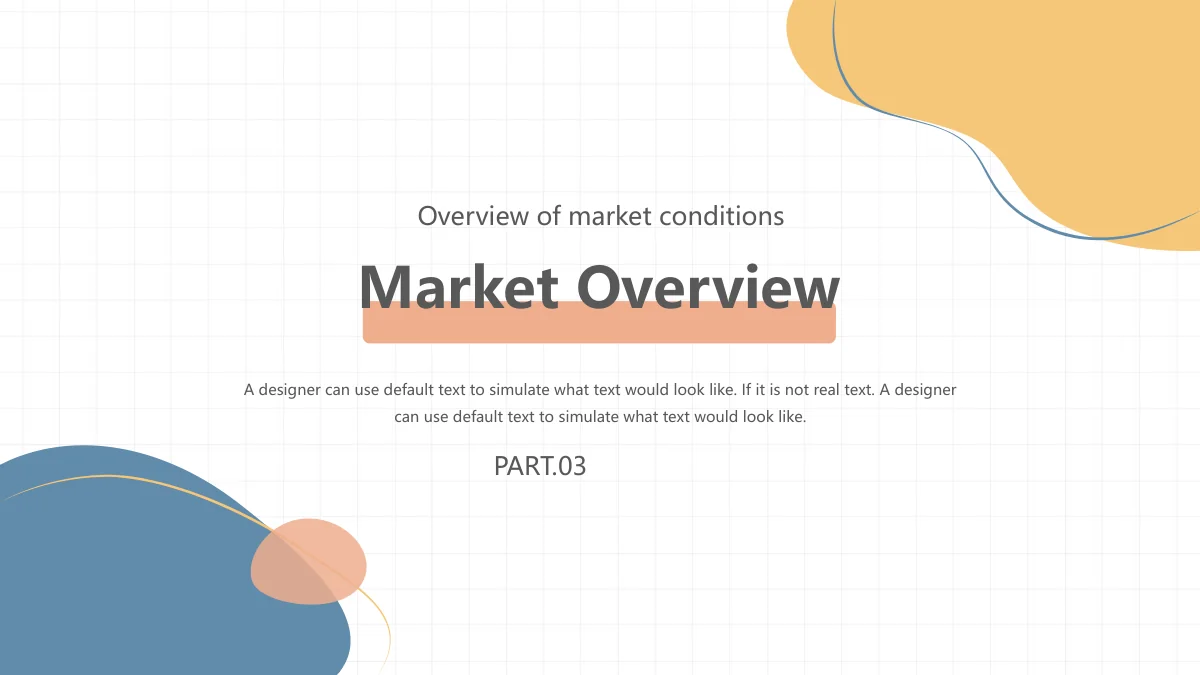 Overview of market conditions

Market Overview

A designer can use default text to simulate what text would look like. If it is not real text. A designer can use default text to simulate what text would look like.

PART.03